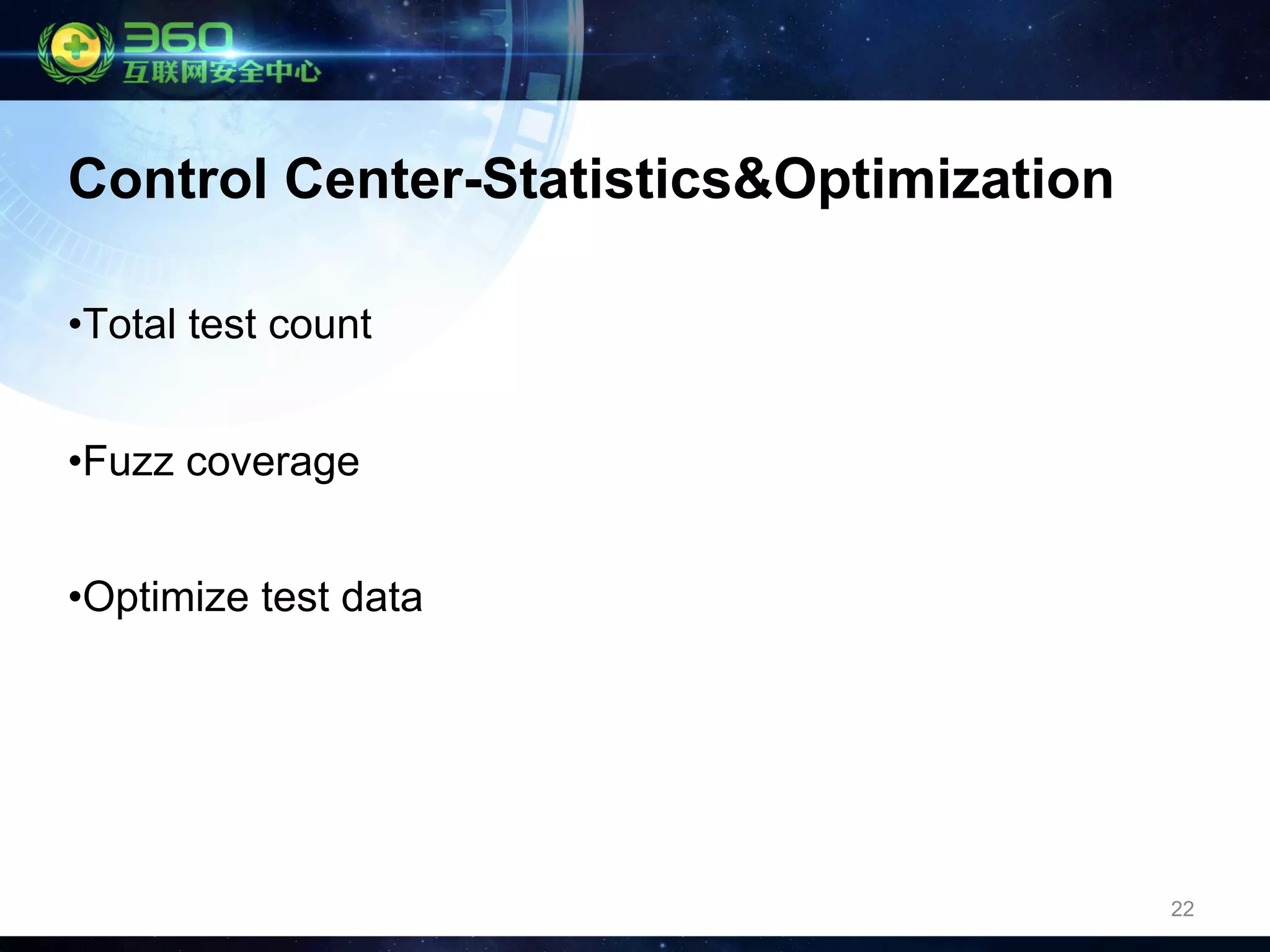 360
互联网安全中心

Control Center-Statistics&Optimization

•Total test count

•Fuzz coverage

•Optimize test data

22